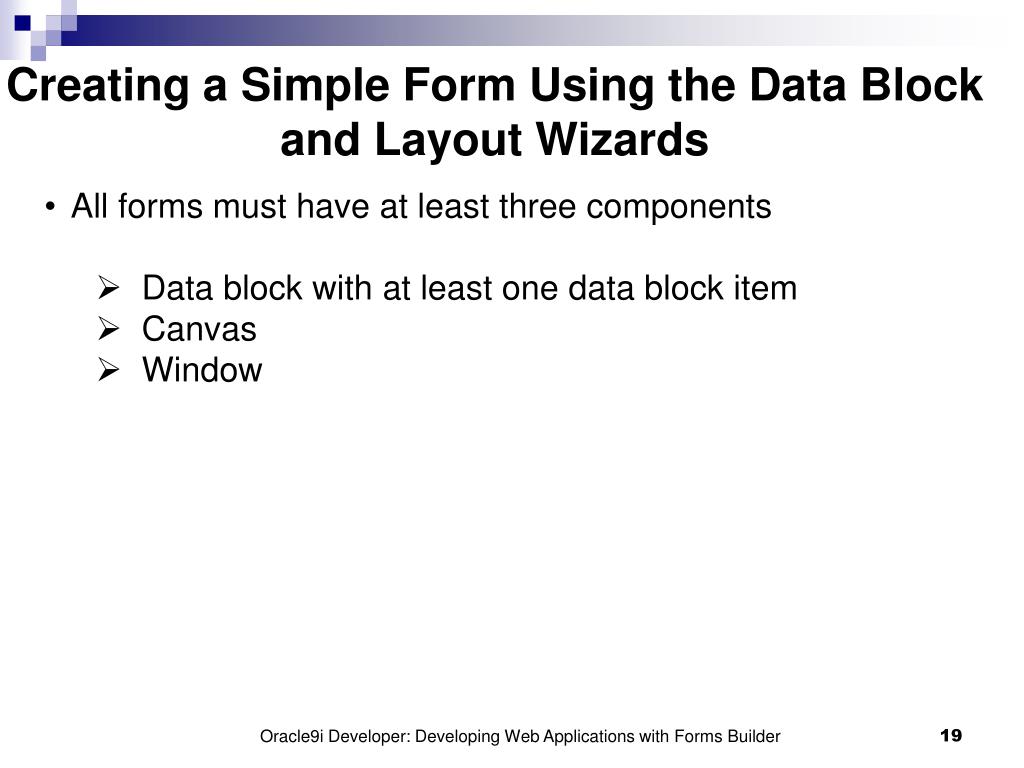 Creating a Simple Form Using the Data Block and Layout Wizards

• All forms must have at least three components

➢ Data block with at least one data block item
➢ Canvas
➢ Window

Oracle9i Developer: Developing Web Applications with Forms Builder

19